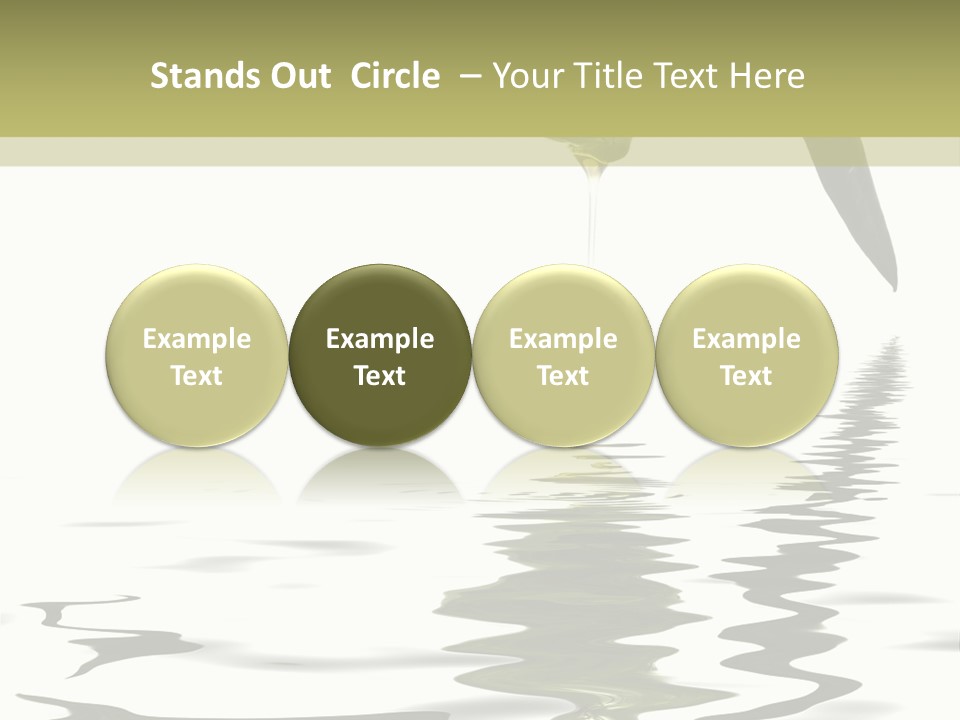 Stands Out Circle – Your Title Text Here

Example Text

Example Text

Example Text

Example Text